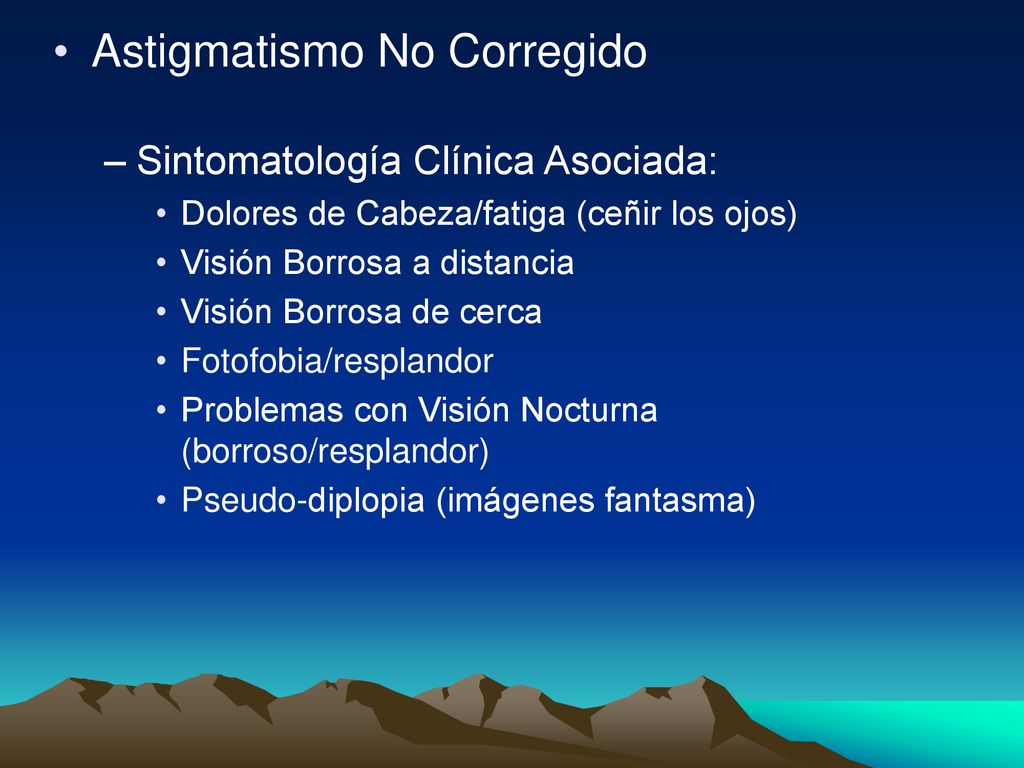 • Astigmatismo No Corregido

– Sintomatología Clínica Asociada:
• Dolores de Cabeza/fatiga (ceñir los ojos)
• Visión Borrosa a distancia
• Visión Borrosa de cerca
• Fotofobia/resplandor
• Problemas con Visión Nocturna (borroso/resplandor)
• Pseudo-diplopia (imágenes fantasma)